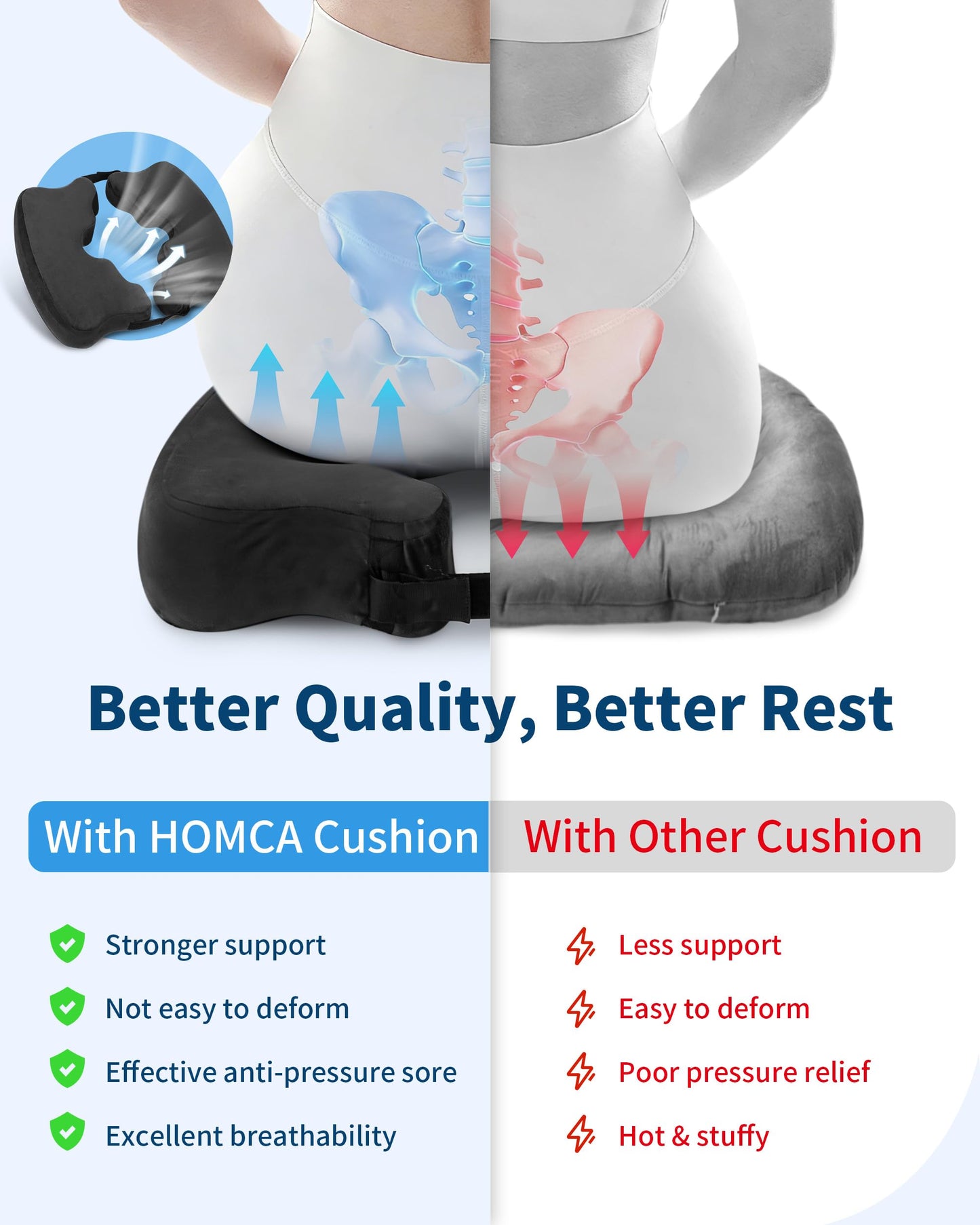 Better Quality, Better Rest

With HOMCA Cushion

Stronger support

Not easy to deform

Effective anti-pressure sore

Excellent breathability

With Other Cushion

Less support

Easy to deform

Poor pressure relief

Hot & stuffy